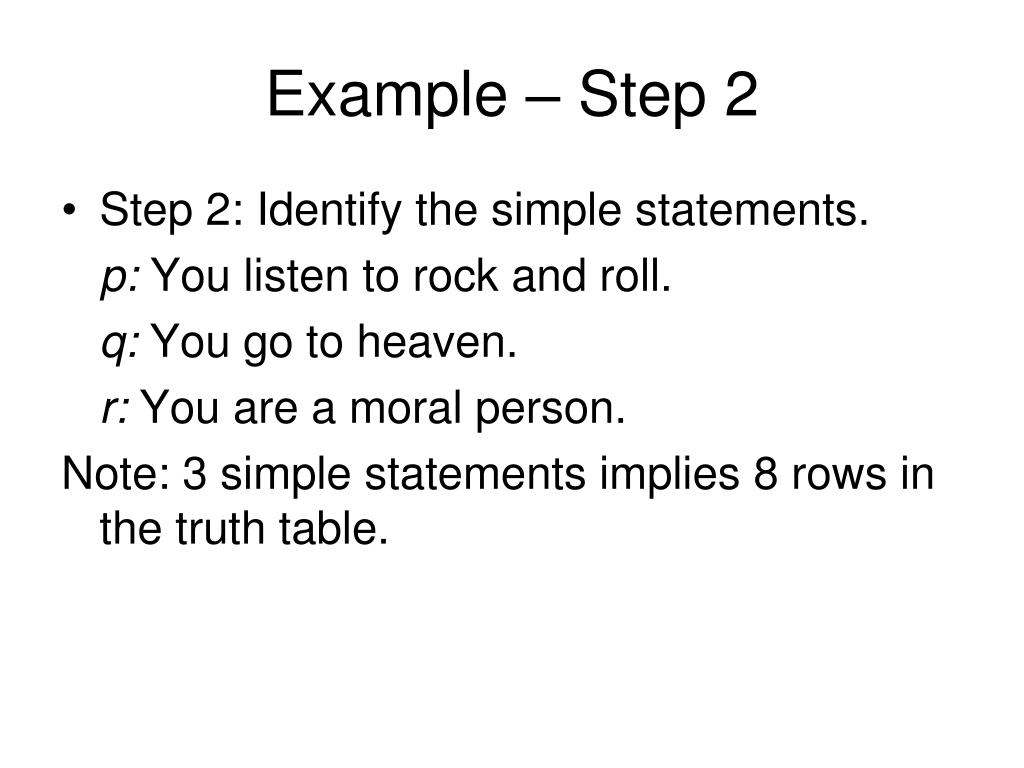 Example – Step 2

• Step 2: Identify the simple statements.
p: You listen to rock and roll.
q: You go to heaven.
r: You are a moral person.

Note: 3 simple statements implies 8 rows in the truth table.